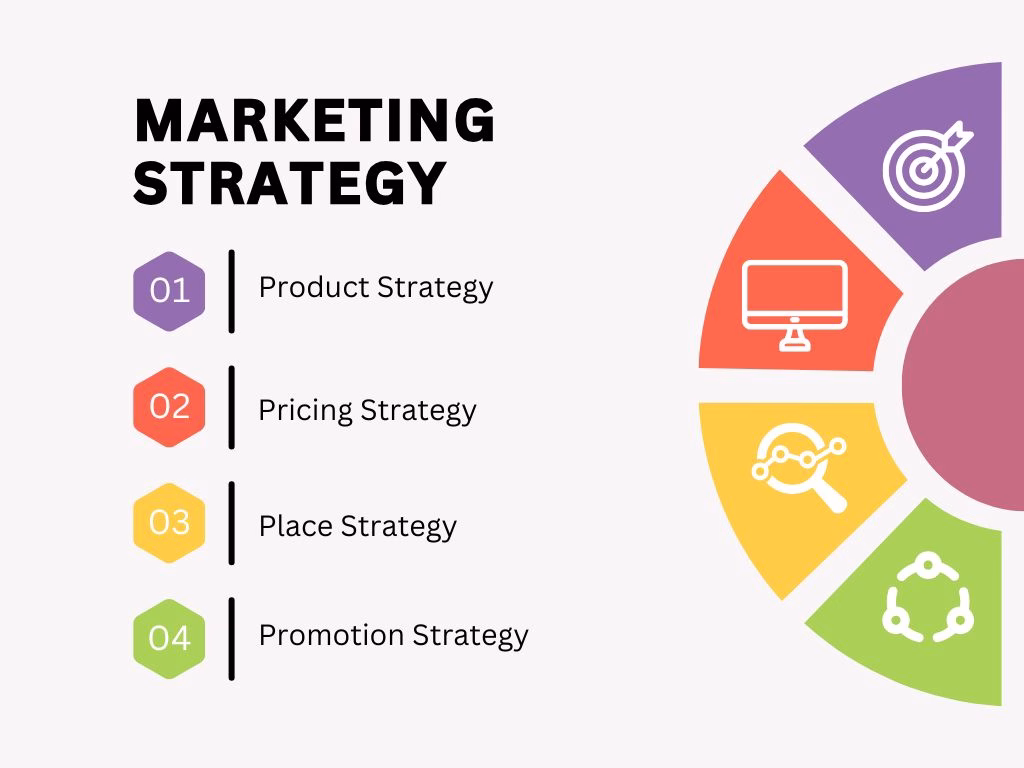 MARKETING STRATEGY

01 Product Strategy

02 Pricing Strategy

03 Place Strategy

04 Promotion Strategy